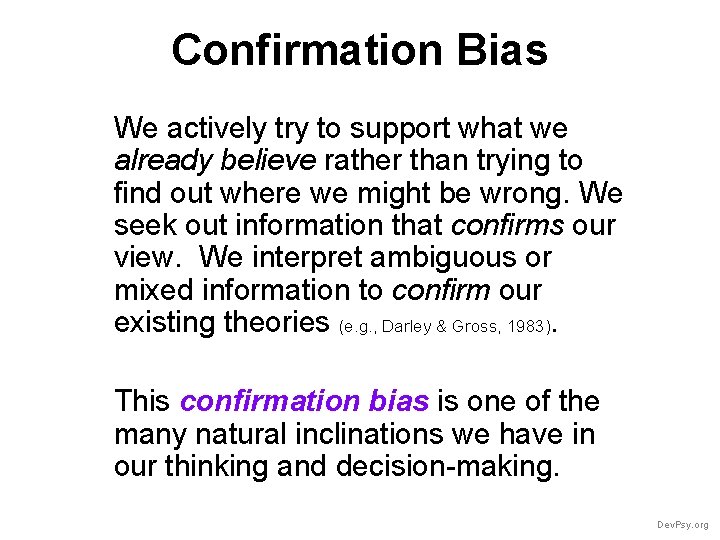 Confirmation Bias

We actively try to support what we already believe rather than trying to find out where we might be wrong. We seek out information that confirms our view. We interpret ambiguous or mixed information to confirm our existing theories (e.g., Darley & Gross, 1983).

This confirmation bias is one of the many natural inclinations we have in our thinking and decision-making.

DevPsy.org